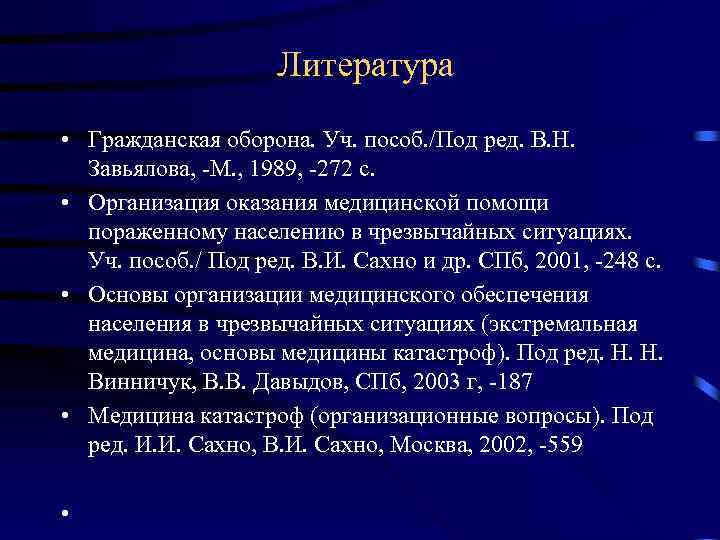 Литература

• Гражданская оборона. Уч. пособ./Под ред. В.Н. Завьялова, -М., 1989, -272 с.

• Организация оказания медицинской помощи пораженному населению в чрезвычайных ситуациях. Уч. пособ./ Под ред. В.И. Сахно и др. СПб, 2001, -248 с.

• Основы организации медицинского обеспечения населения в чрезвычайных ситуациях (экстремальная медицина, основы медицины катастроф). Под ред. Н. Н. Винничук, В.В. Давыдов, СПб, 2003 г, -187

• Медицина катастроф (организационные вопросы). Под ред. И.И. Сахно, В.И. Сахно, Москва, 2002, -559

•